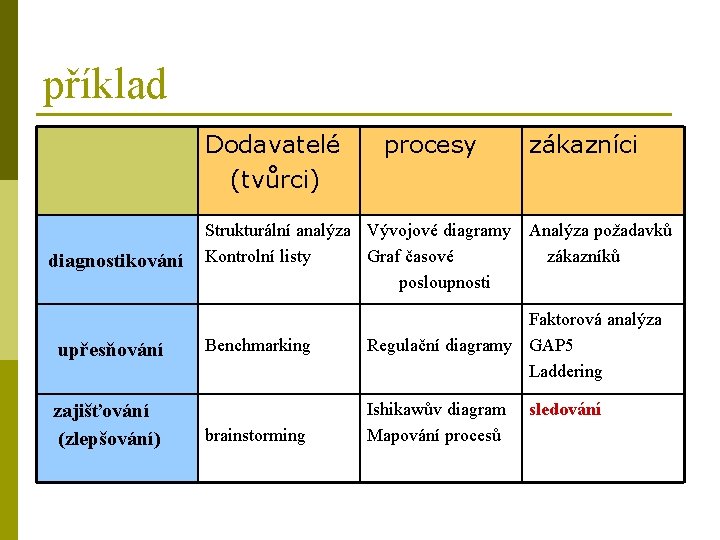 příklad

| | Dodavatelé (tvůrci) | procesy | zákazníci |
|---|---|---|---|
| diagnostikování | Strukturální analýza Kontrolní listy | Vývojové diagramy Graf časové posloupnosti | Analýza požadavků zákazníků |
| upřesňování | Benchmarking | Regulační diagramy | Faktorová analýza GAP5 Laddering |
| zajišťování (zlepšování) | brainstorming | Ishikawův diagram Mapování procesů | sledování |